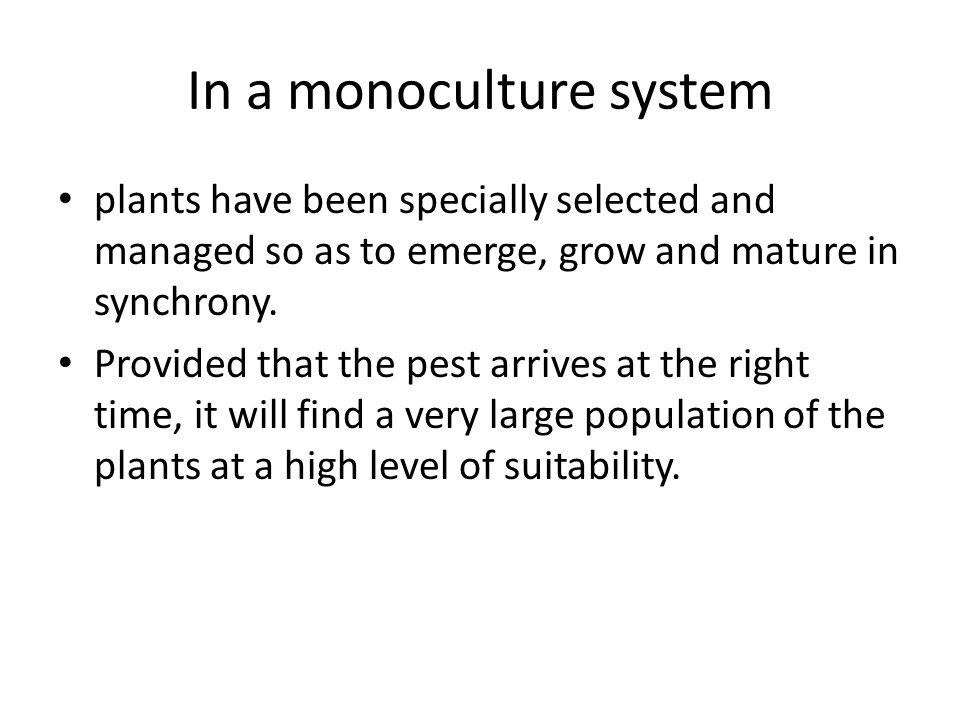 In a monoculture system

• plants have been specially selected and managed so as to emerge, grow and mature in synchrony.
• Provided that the pest arrives at the right time, it will find a very large population of the plants at a high level of suitability.